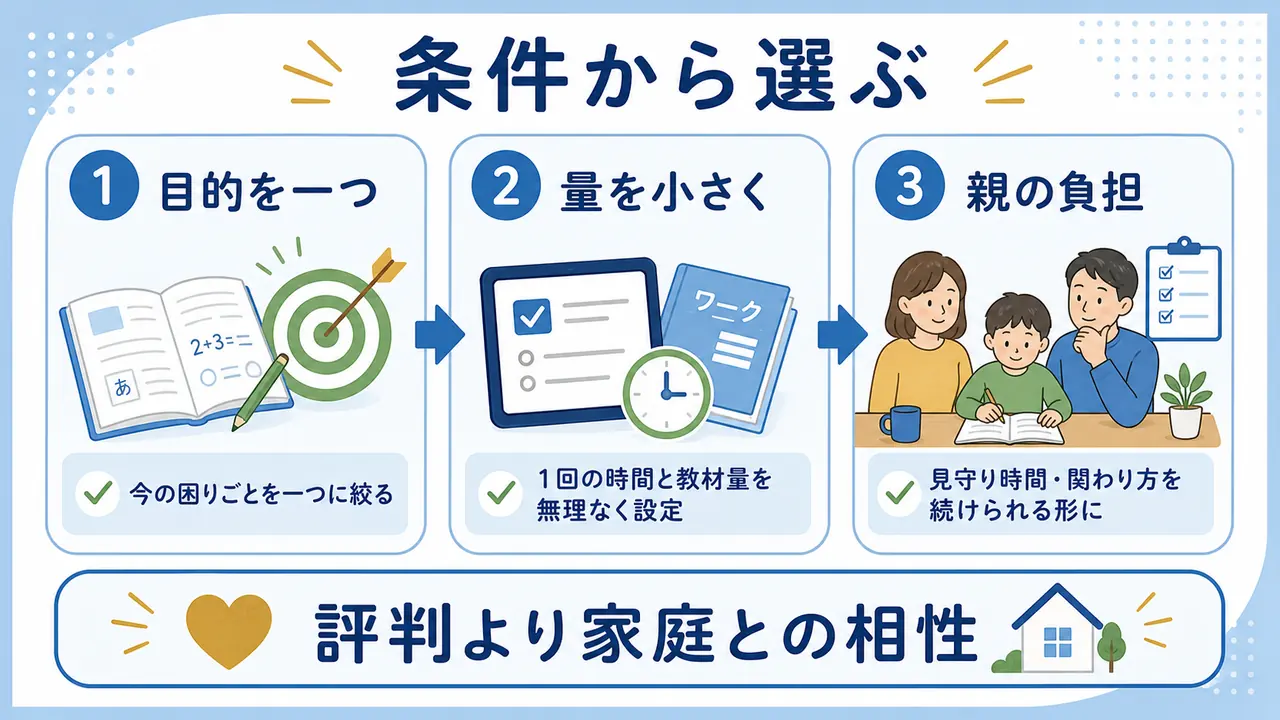 条件から選ぶ

1 目的を一つ

2+3=

あ

今の困りごとを一つに絞る

2 量を小さく

ワーク

1回の時間と教材量を無理なく設定

3 親の負担

見守り時間・関わり方を続けられる形に

評判より家庭との相性